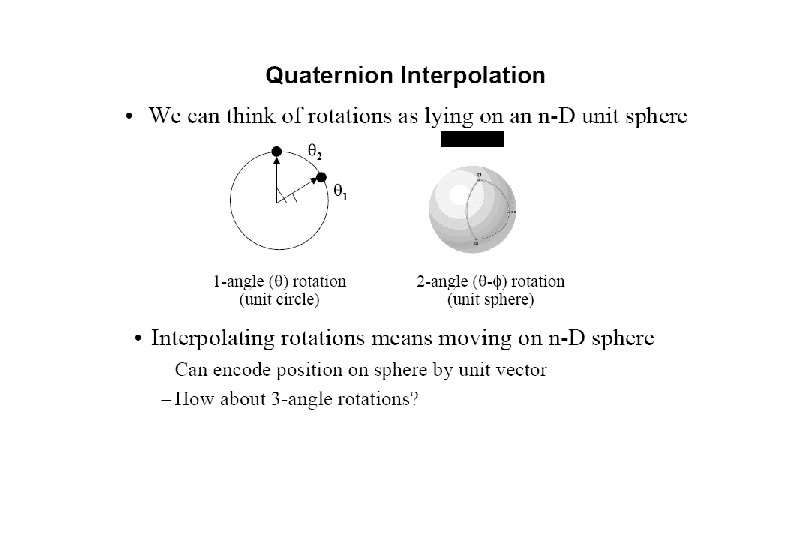 Quaternion Interpolation

• We can think of rotations as lying on an n-D unit sphere

$\theta_2$

$\theta_1$

1-angle ($\theta$) rotation
(unit circle)

2-angle ($\theta$-$\phi$) rotation
(unit sphere)

• Interpolating rotations means moving on n-D sphere

Can encode position on sphere by unit vector

– How about 3-angle rotations?